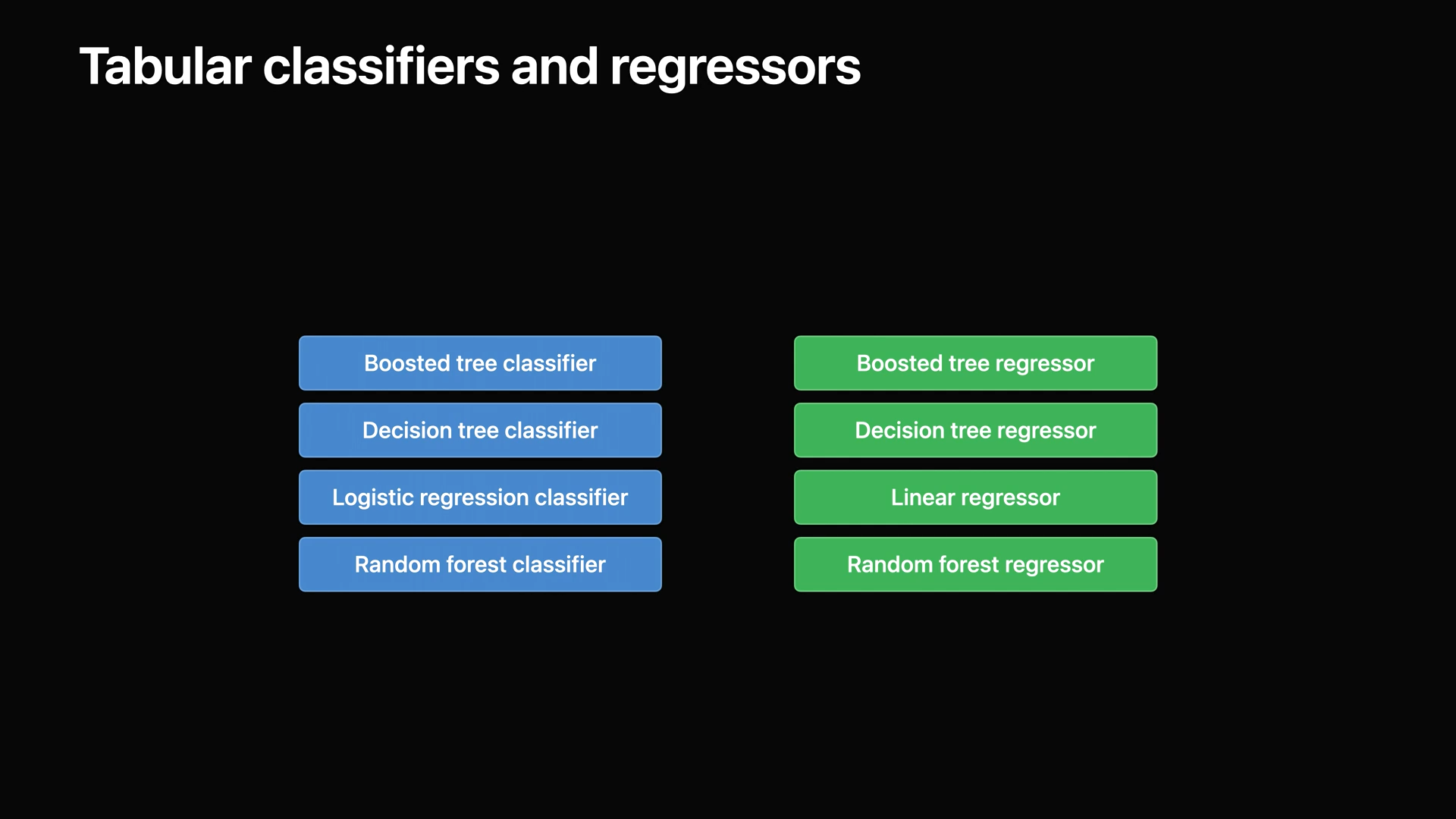 Tabular classifiers and regressors

Boosted tree classifier

Decision tree classifier

Logistic regression classifier

Random forest classifier

Boosted tree regressor

Decision tree regressor

Linear regressor

Random forest regressor